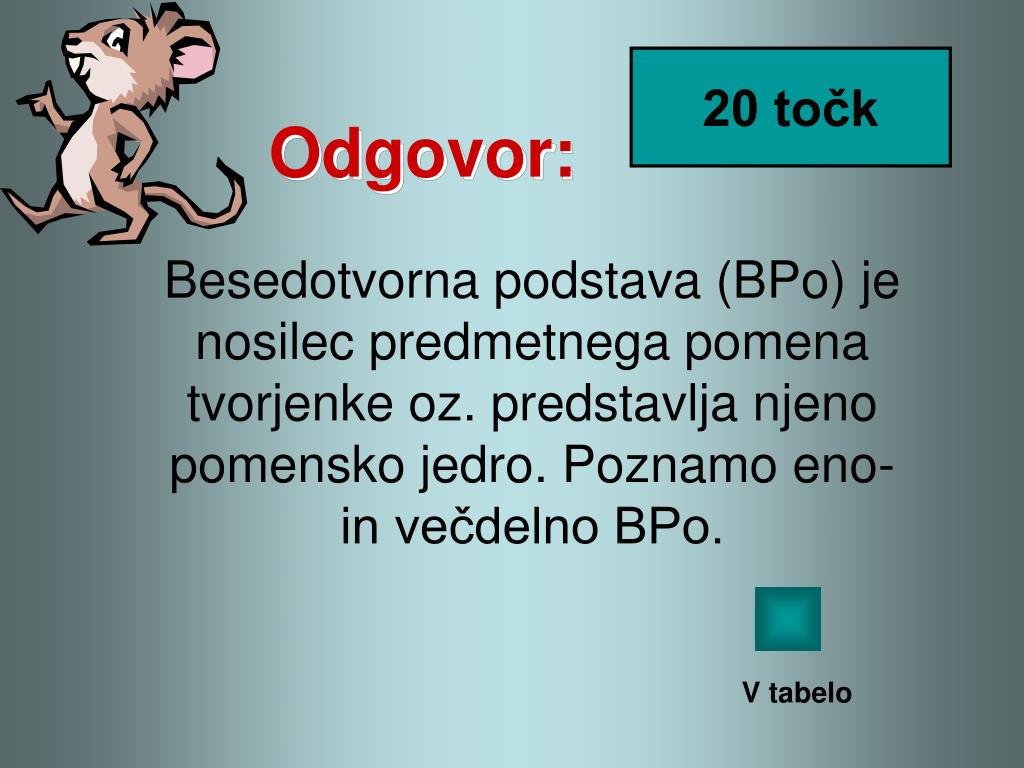 20 točk

Odgovor:

Besedotvorna podstava (BPo) je nosilec predmetnega pomena tvorjenke oz. predstavlja njeno pomensko jedro. Poznamo eno- in večdelno BPo.

V tabelo